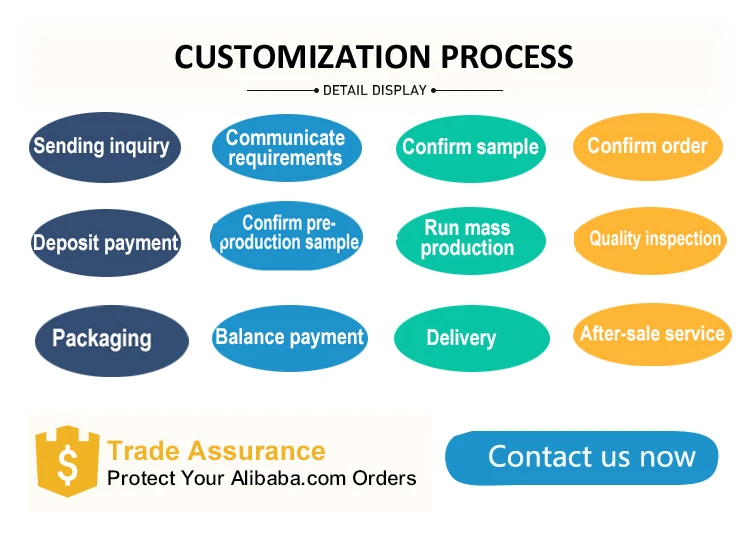 CUSTOMIZATION PROCESS

DETAIL DISPLAY

Sending inquiry

Communicate requirements

Confirm sample

Confirm order

Deposit payment

Confirm pre-production sample

Run mass production

Quality inspection

Packaging

Balance payment

Delivery

After-sale service

$

Trade Assurance
Protect Your Alibaba.com Orders

Contact us now